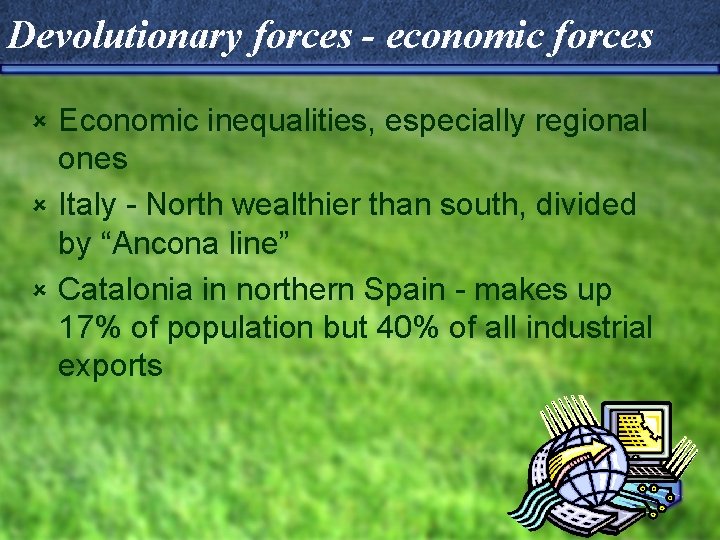 Devolutionary forces - economic forces

Economic inequalities, especially regional ones

Italy - North wealthier than south, divided by “Ancona line”

Catalonia in northern Spain - makes up 17% of population but 40% of all industrial exports